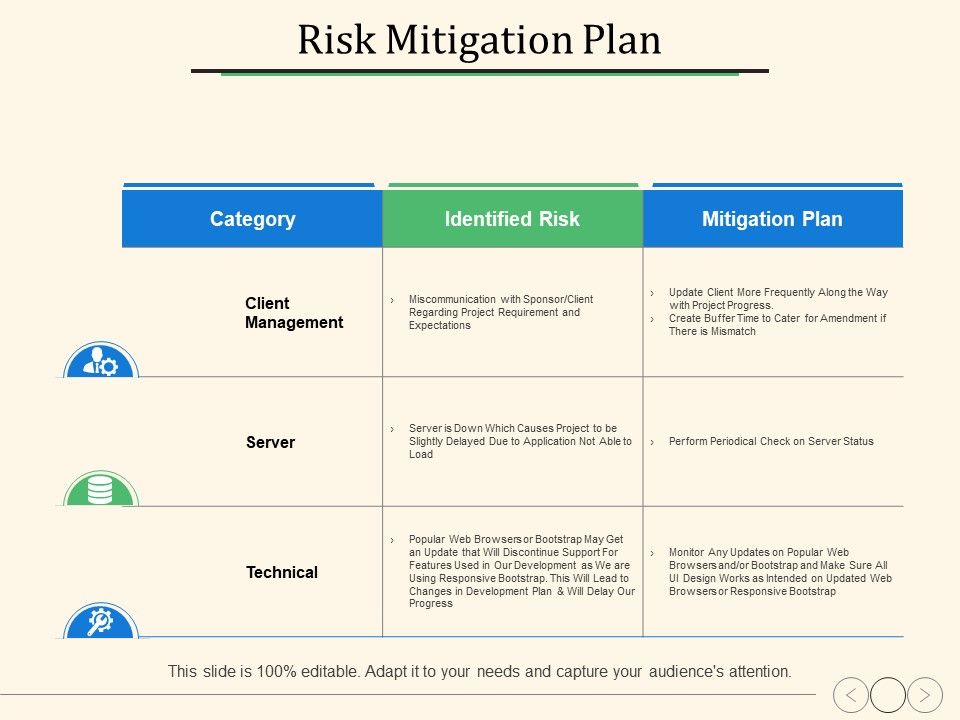 Risk Mitigation Plan

| Category | Identified Risk | Mitigation Plan |
|---|---|---|
| Client Management | › Miscommunication with Sponsor/Client Regarding Project Requirement and Expectations | › Update Client More Frequently Along the Way with Project Progress. › Create Buffer Time to Cater for Amendment if There is Mismatch |
| Server | › Server is Down Which Causes Project to be Slightly Delayed Due to Application Not Able to Load | › Perform Periodical Check on Server Status |
| Technical | › Popular Web Browsers or Bootstrap May Get an Update that Will Discontinue Support For Features Used in Our Development as We are Using Responsive Bootstrap. This Will Lead to Changes in Development Plan & Will Delay Our Progress | › Monitor Any Updates on Popular Web Browsers and/or Bootstrap and Make Sure All UI Design Works as Intended on Updated Web Browsers or Responsive Bootstrap |

This slide is 100% editable. Adapt it to your needs and capture your audience's attention.